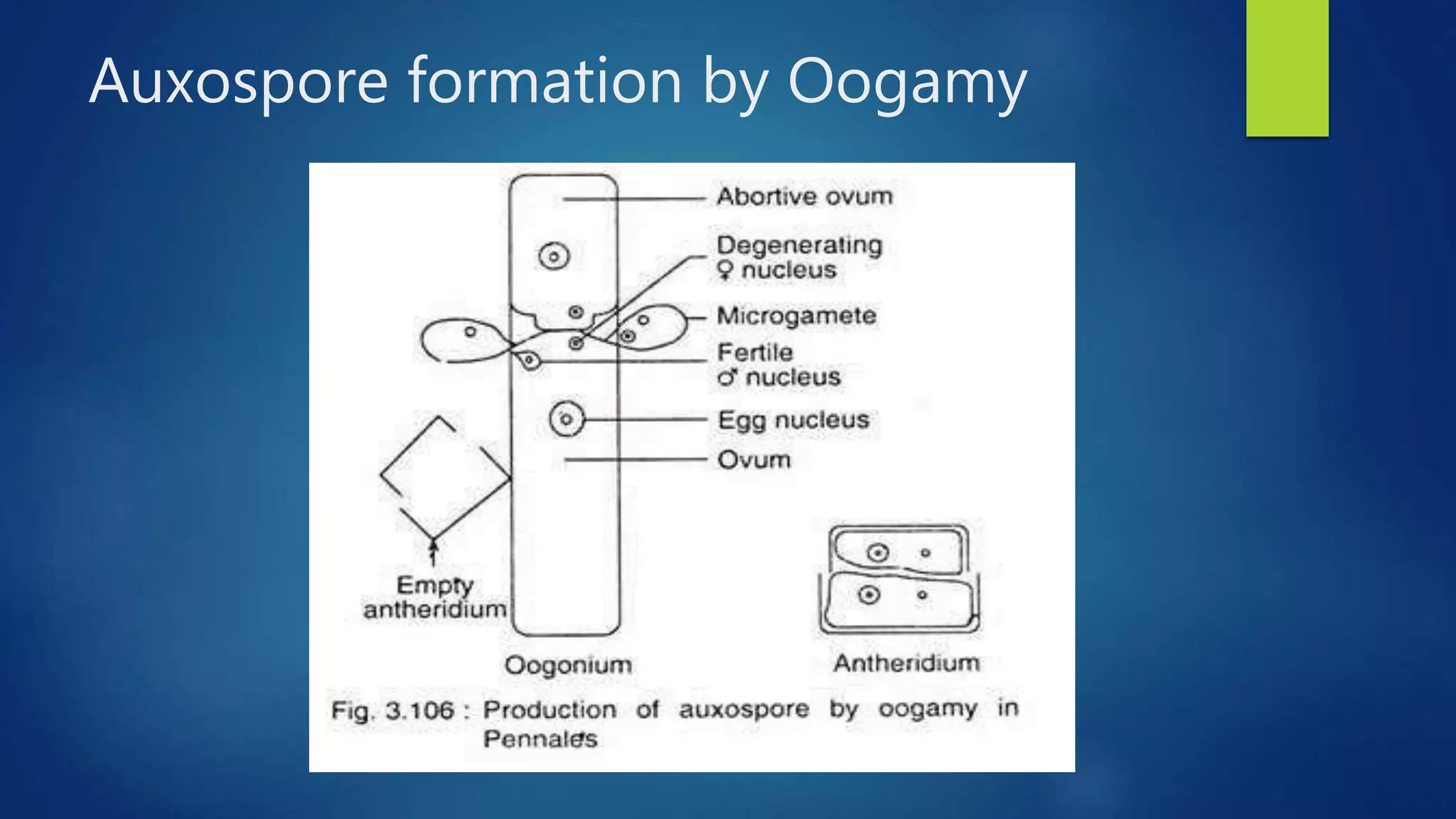 Auxospore formation by Oogamy

Abortive ovum

Degenerating ♀ nucleus

Microgamete

Fertile ♂ nucleus

Egg nucleus

Ovum

Empty antheridium

Oogonium

Antheridium

Fig. 3.106 : Production of auxospore by oogamy in Pennales